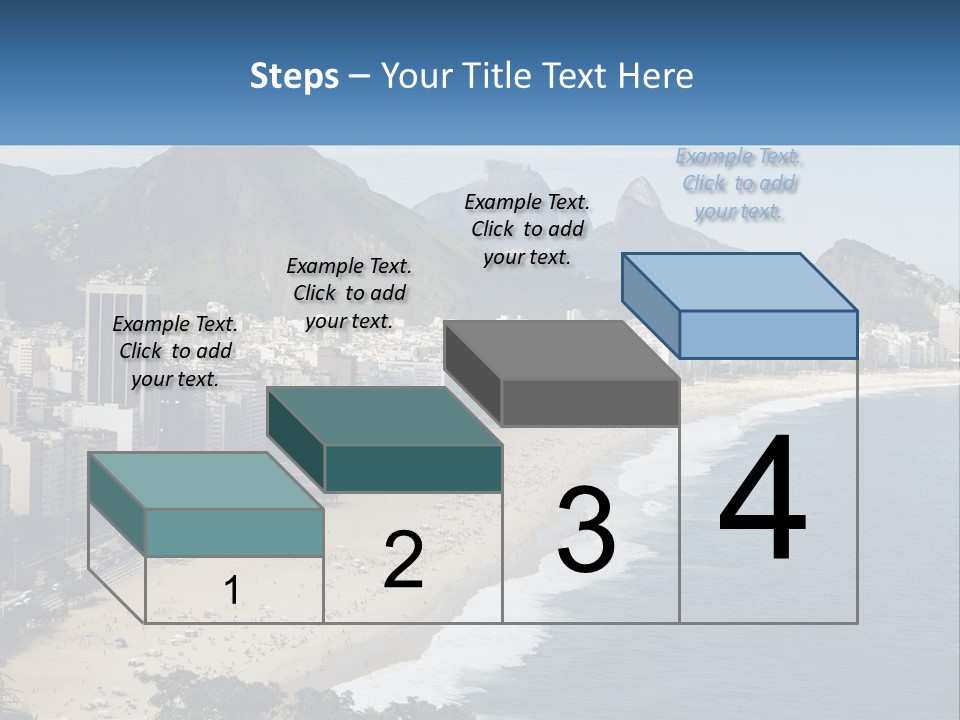 Steps – Your Title Text Here

Example Text. Click to add your text.

Example Text. Click to add your text.

Example Text. Click to add your text.

Example Text. Click to add your text.

1

2

3

4